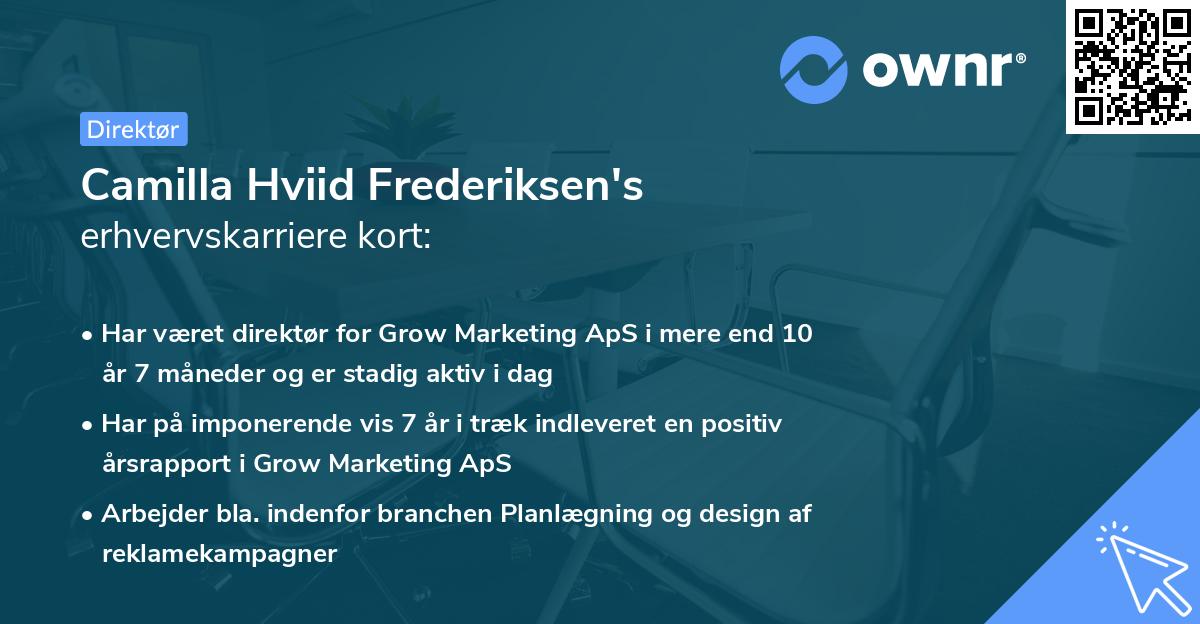 ownr®

Direktør

Camilla Hviid Frederiksen's erhvervskarriere kort:

• Har været direktør for Grow Marketing ApS i mere end 10 år 7 måneder og er stadig aktiv i dag

• Har på imponerende vis 7 år i træk indleveret en positiv årsrapport i Grow Marketing ApS

• Arbejder bla. indenfor branchen Planlægning og design af reklamekampagner